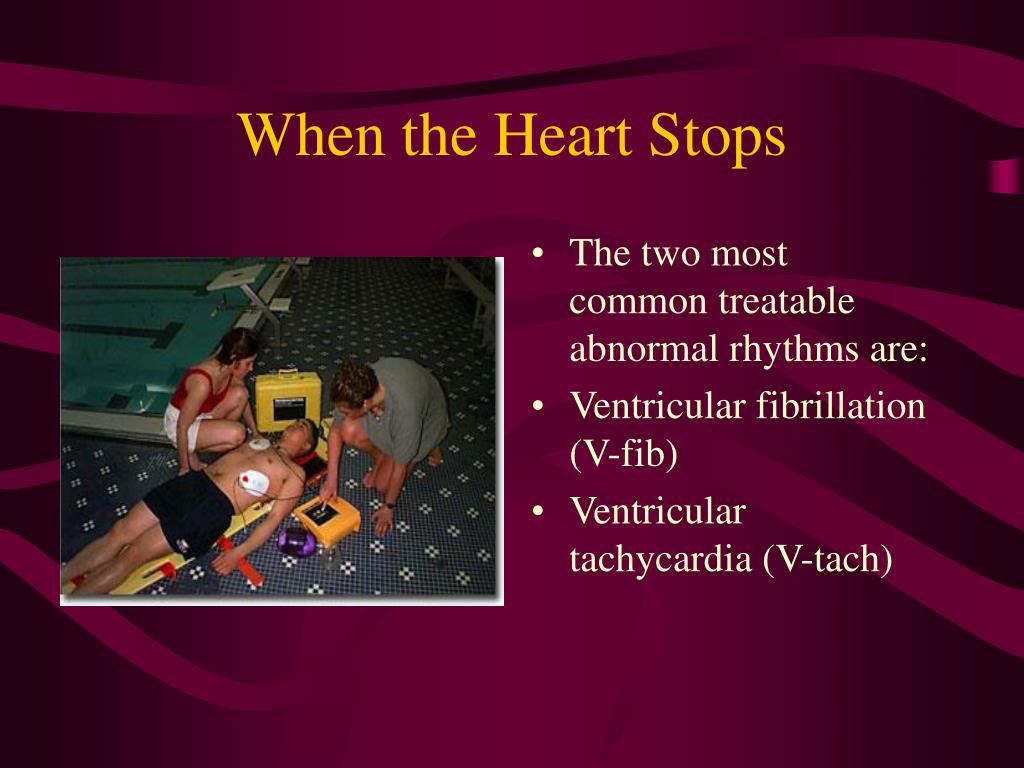 When the Heart Stops

• The two most common treatable abnormal rhythms are:
• Ventricular fibrillation (V-fib)
• Ventricular tachycardia (V-tach)